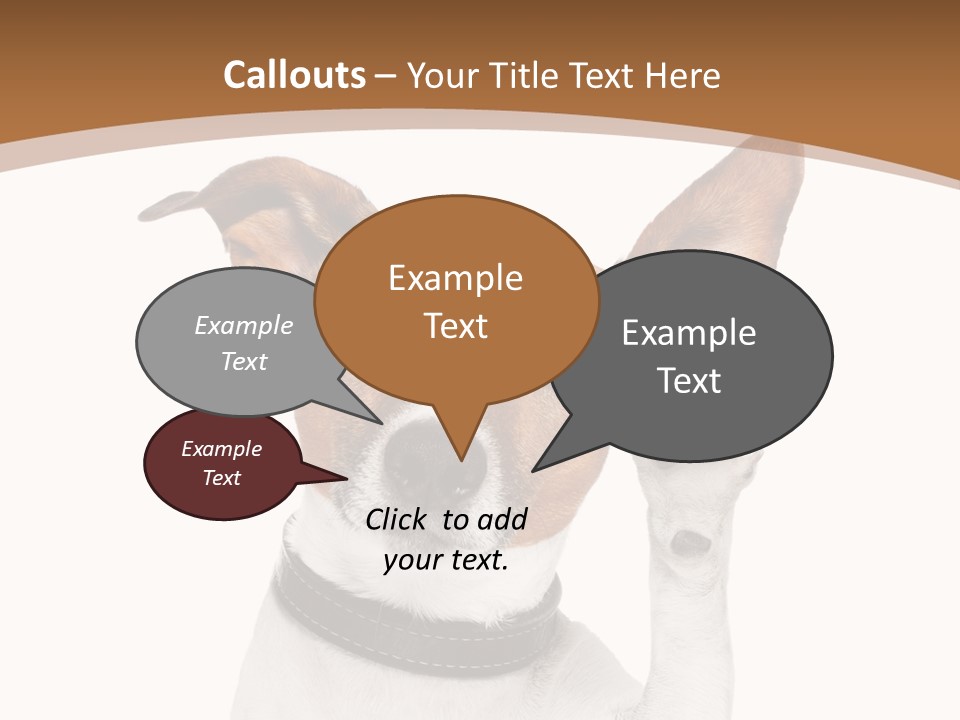 Callouts – Your Title Text Here

Example Text

Example Text

Example Text

Example Text

Click to add your text.